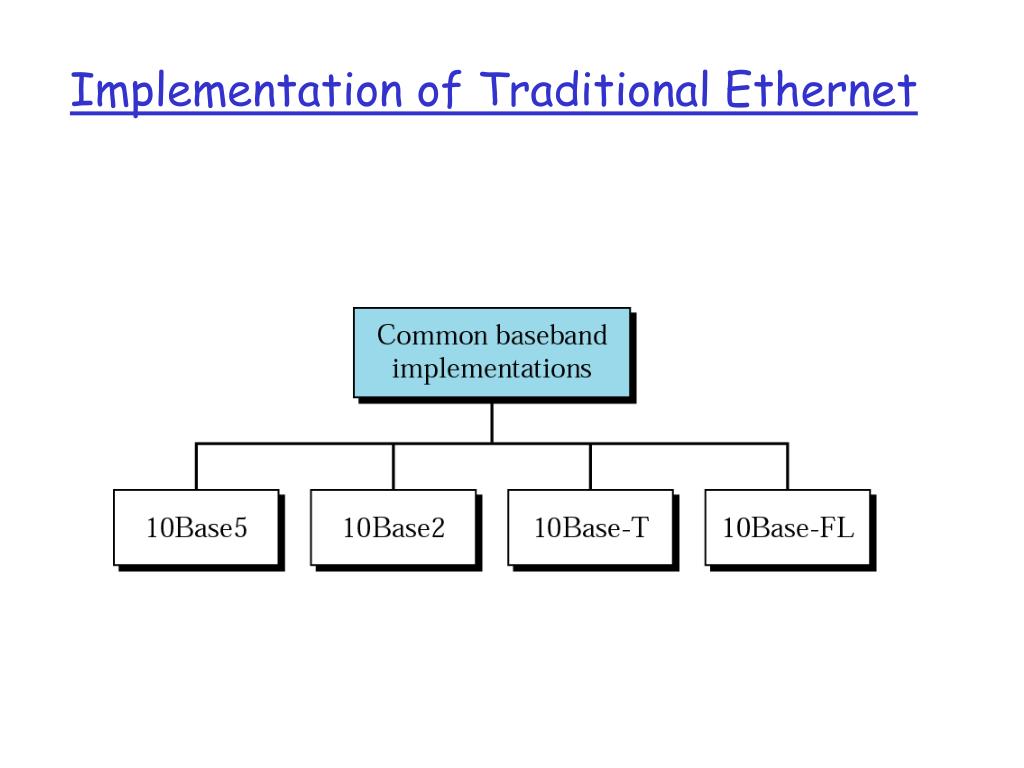 Implementation of Traditional Ethernet

Common baseband implementations

10Base5

10Base2

10Base-T

10Base-FL